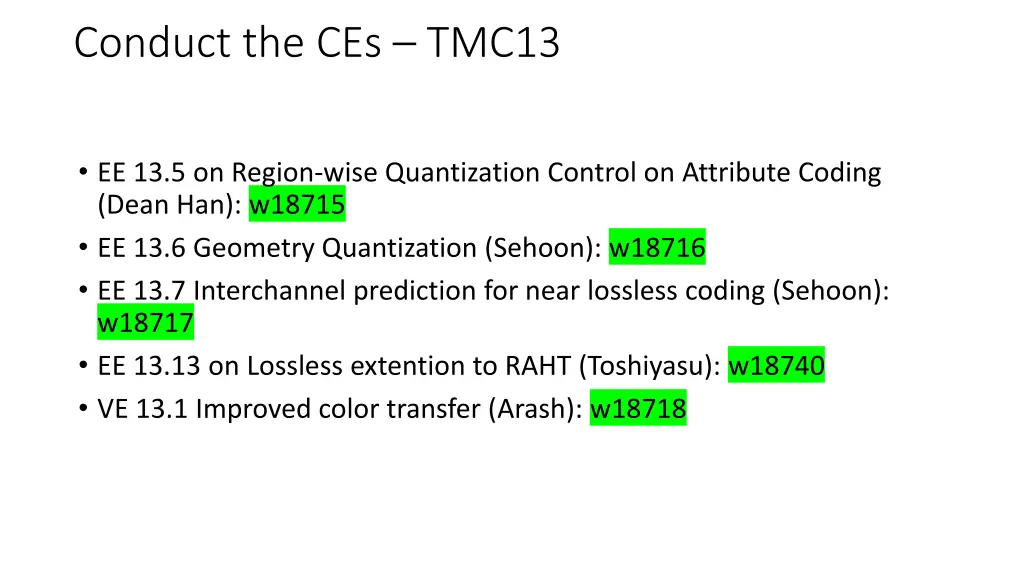 Conduct the CEs – TMC13

• EE 13.5 on Region-wise Quantization Control on Attribute Coding (Dean Han): w18715
• EE 13.6 Geometry Quantization (Sehoon): w18716
• EE 13.7 Interchannel prediction for near lossless coding (Sehoon): w18717
• EE 13.13 on Lossless extention to RAHT (Toshiyasu): w18740
• VE 13.1 Improved color transfer (Arash): w18718